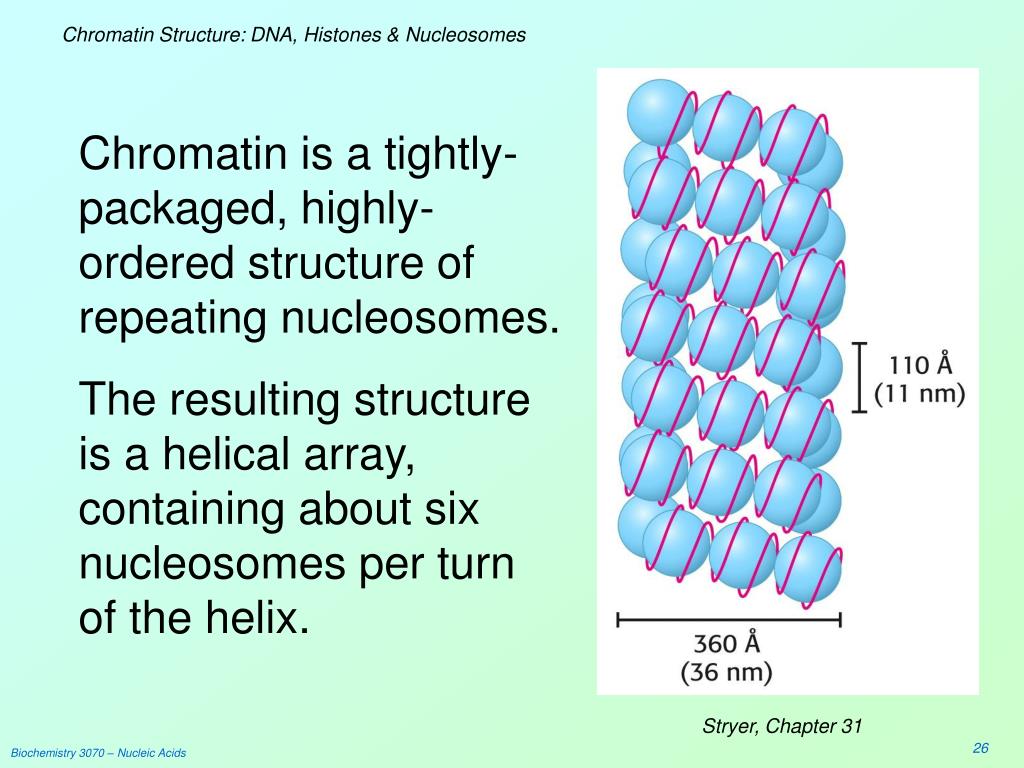 Chromatin Structure: DNA, Histones & Nucleosomes

Chromatin is a tightly-packaged, highly-ordered structure of repeating nucleosomes.

The resulting structure is a helical array, containing about six nucleosomes per turn of the helix.

110 Å
(11 nm)

360 Å
(36 nm)

Stryer, Chapter 31

Biochemistry 3070 – Nucleic Acids

26